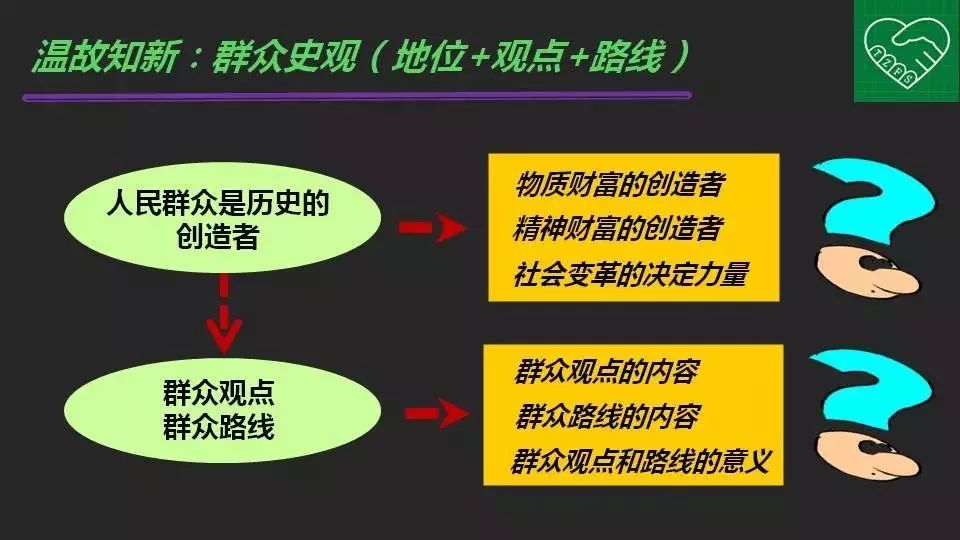 温故知新：群众史观（地位+观点+路线）

人民群众是历史的创造者

物质财富的创造者
精神财富的创造者
社会变革的决定力量

群众观点
群众路线

群众观点的内容
群众路线的内容
群众观点和路线的意义